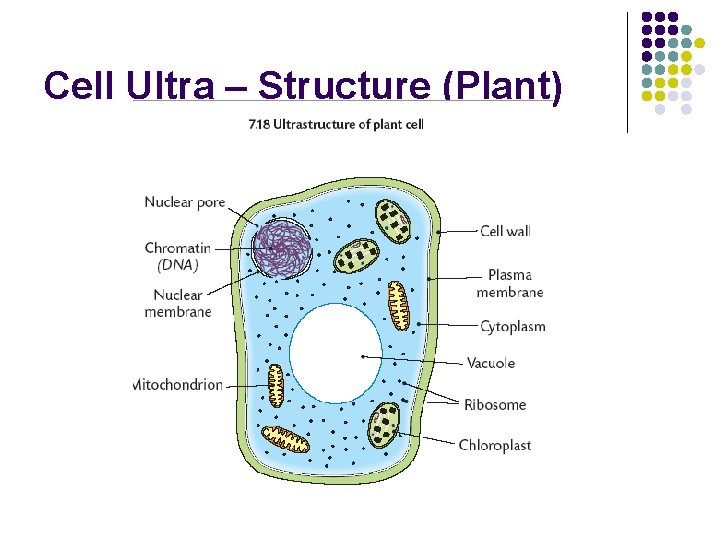 Cell Ultra – Structure (Plant)

7.18 Ultrastructure of plant cell

Nuclear pore

Chromatin (DNA)

Nuclear membrane

Mitochondrion

Cell wall

Plasma membrane

Cytoplasm

Vacuole

Ribosome

Chloroplast